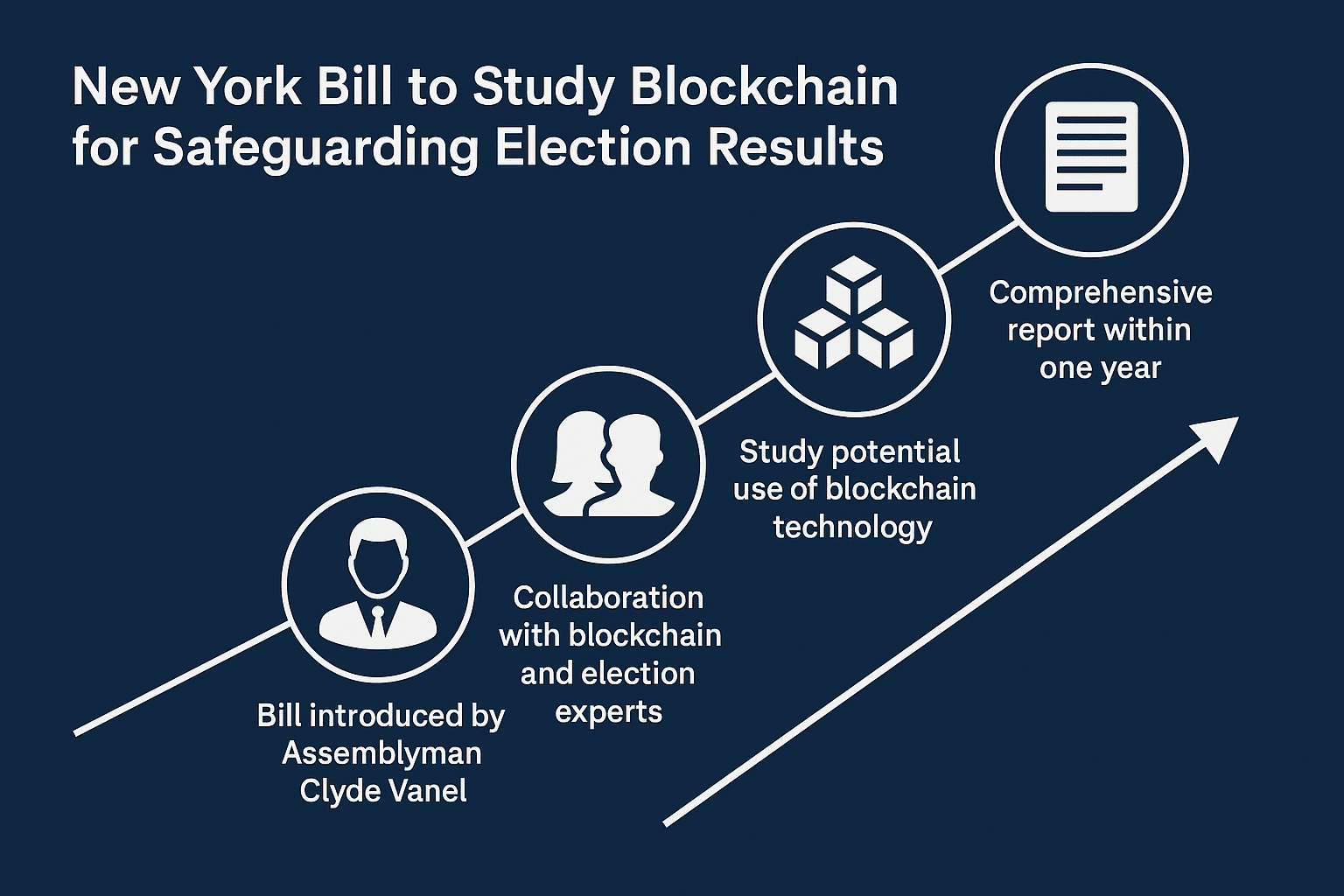 New York Bill to Study Blockchain for Safeguarding Election Results

Bill introduced by Assemblyman Clyde Vanel

Collaboration with blockchain and election experts

Study potential use of blockchain technology

Comprehensive report within one year